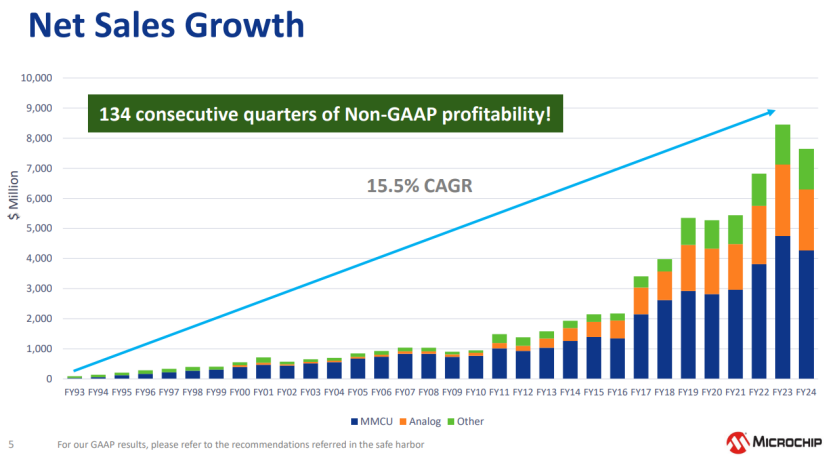 Net Sales Growth

134 consecutive quarters of Non-GAAP profitability!

15.5% CAGR

$ Million

10,000
9,000
8,000
7,000
6,000
5,000
4,000
3,000
2,000
1,000
0

FY93 FY94 FY95 FY96 FY97 FY98 FY99 FY00 FY01 FY02 FY03 FY04 FY05 FY06 FY07 FY08 FY09 FY10 FY11 FY12 FY13 FY14 FY15 FY16 FY17 FY18 FY19 FY20 FY21 FY22 FY23 FY24

MMCU Analog Other

5 For our GAAP results, please refer to the recommendations referred in the safe harbor

MICROCHIP